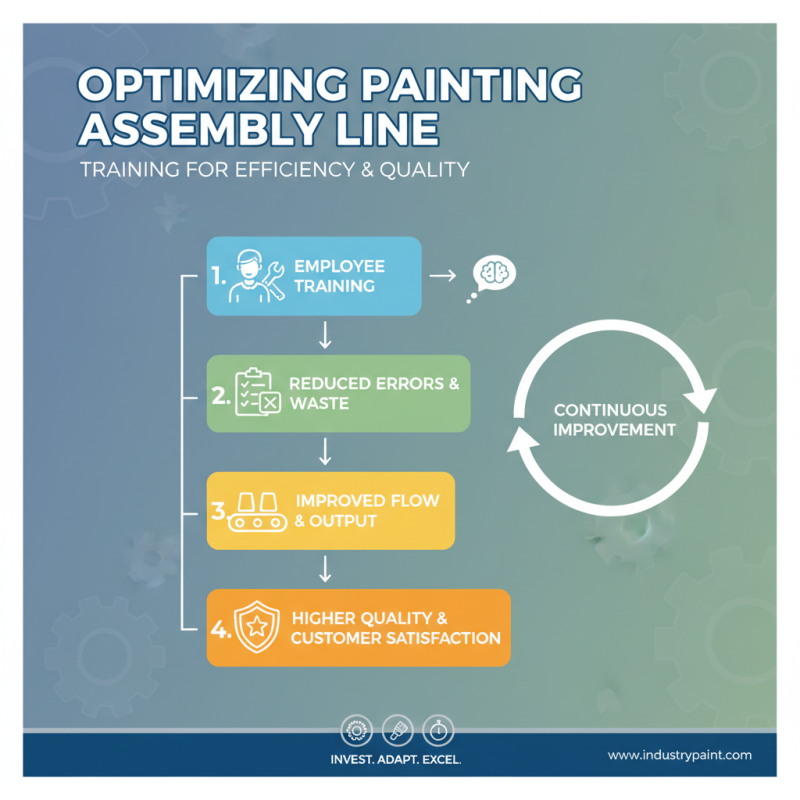 OPTIMIZING PAINTING ASSEMBLY LINE

TRAINING FOR EFFICIENCY & QUALITY

1. EMPLOYEE TRAINING

2. REDUCED ERRORS & WASTE

3. IMPROVED FLOW & OUTPUT

4. HIGHER QUALITY & CUSTOMER SATISFACTION

CONTINUOUS IMPROVEMENT

INVEST. ADAPT. EXCEL.

www.industrypaint.com